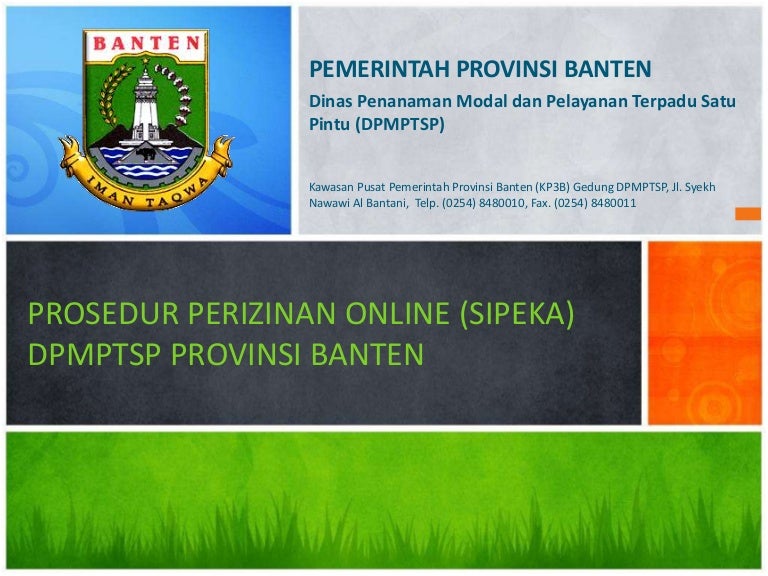 BANTEN

IMAN TAQWA

PEMERINTAH PROVINSI BANTEN

Dinas Penanaman Modal dan Pelayanan Terpadu Satu Pintu (DPMPTSP)

Kawasan Pusat Pemerintah Provinsi Banten (KP3B) Gedung DPMPTSP, Jl. Syekh Nawawi Al Bantani, Telp. (0254) 8480010, Fax. (0254) 8480011

PROSEDUR PERIZINAN ONLINE (SIPEKA) DPMPTSP PROVINSI BANTEN